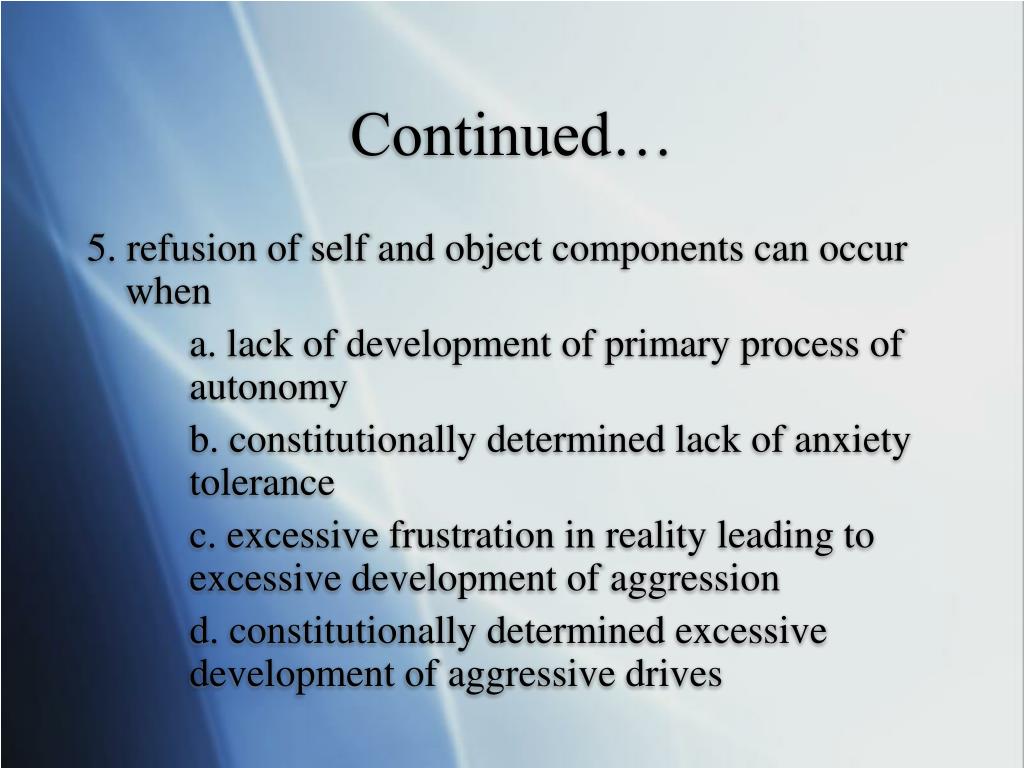 Continued…

5. refusion of self and object components can occur when

a. lack of development of primary process of autonomy

b. constitutionally determined lack of anxiety tolerance

c. excessive frustration in reality leading to excessive development of aggression

d. constitutionally determined excessive development of aggressive drives